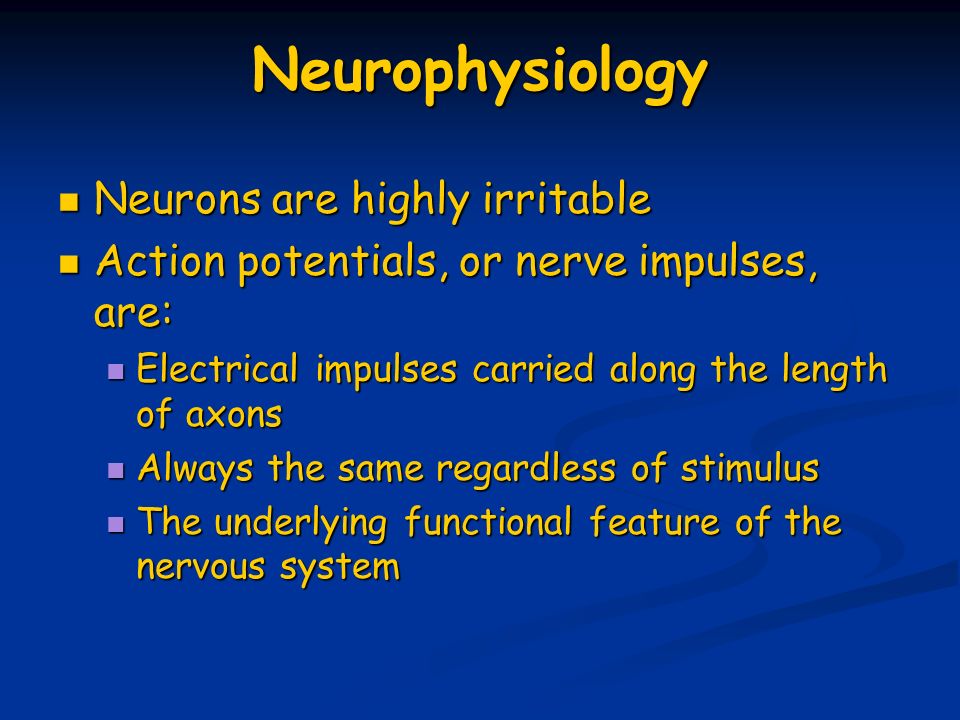 Neurophysiology

- Neurons are highly irritable
- Action potentials, or nerve impulses, are:
  - Electrical impulses carried along the length of axons
  - Always the same regardless of stimulus
  - The underlying functional feature of the nervous system